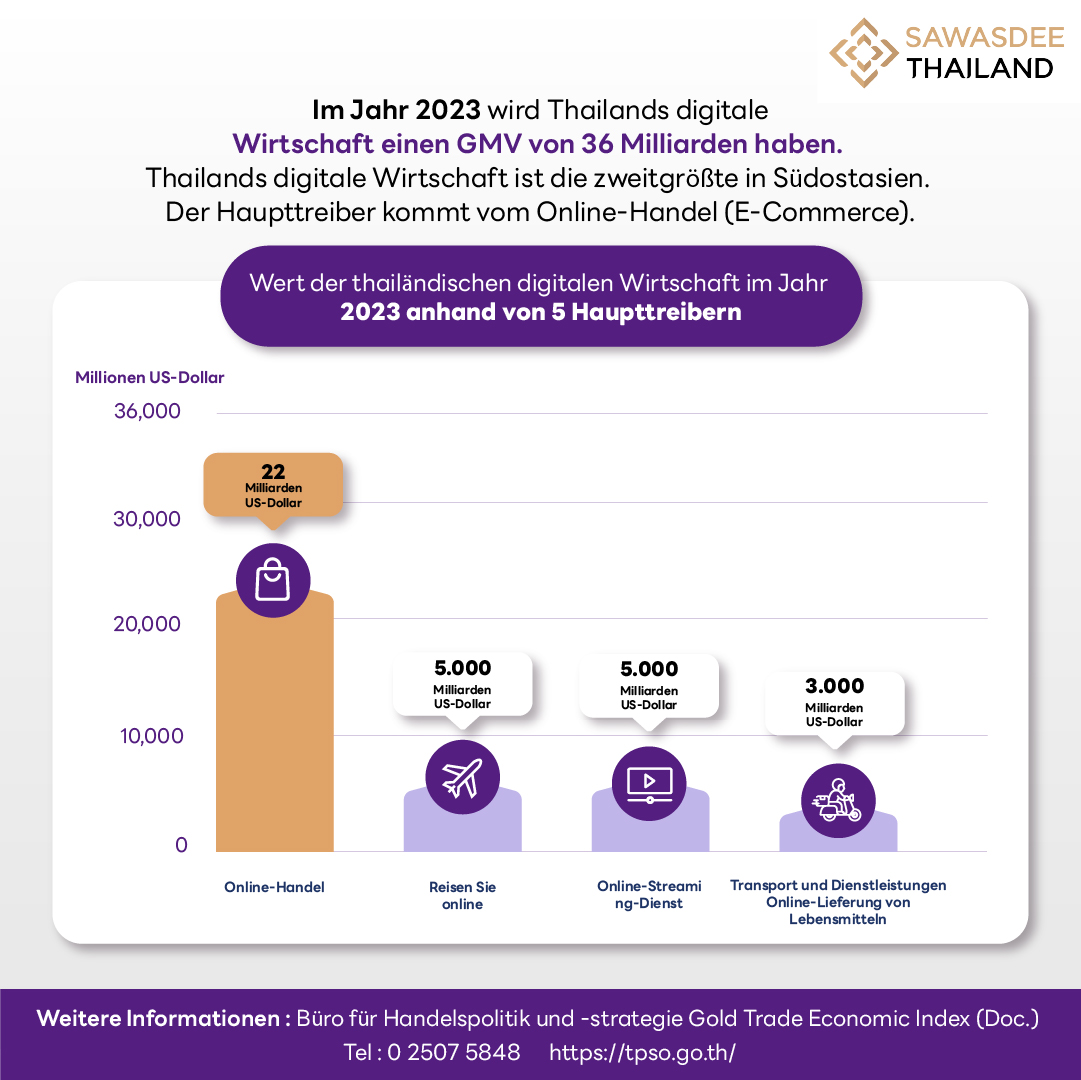 SAWASDEE THAILAND

Im Jahr 2023 wird Thailands digitale Wirtschaft einen GMV von 36 Milliarden haben. Thailands digitale Wirtschaft ist die zweitgrößte in Südostasien. Der Haupttreiber kommt vom Online-Handel (E-Commerce).

Wert der thailändischen digitalen Wirtschaft im Jahr 2023 anhand von 5 Haupttreibern

Millionen US-Dollar

36,000
30,000
20,000
10,000
0

22 Milliarden US-Dollar

5.000 Milliarden US-Dollar

5.000 Milliarden US-Dollar

3.000 Milliarden US-Dollar

Online-Handel

Reisen Sie online

Online-Streaming-Dienst

Transport und Dienstleistungen Online-Lieferung von Lebensmitteln

Weitere Informationen : Büro für Handelspolitik und -strategie Gold Trade Economic Index (Doc.)
Tel : 0 2507 5848 https://tpso.go.th/